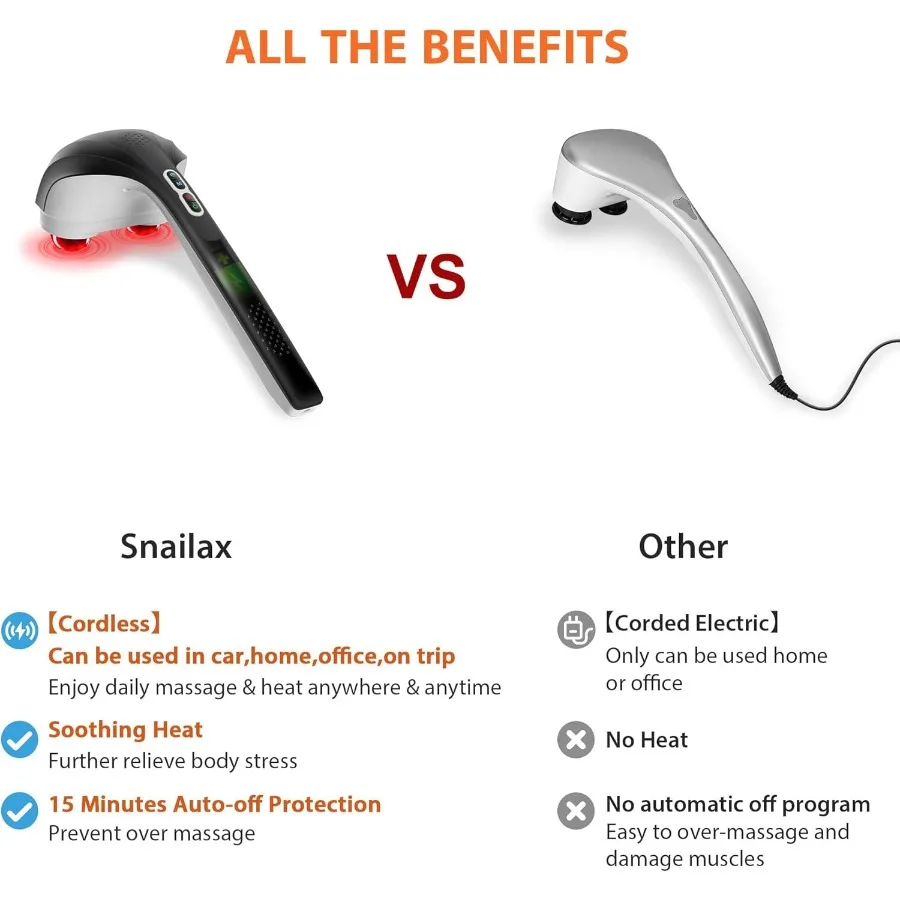 ALL THE BENEFITS

VS

Snailax

【Cordless】
Can be used in car,home,office,on trip
Enjoy daily massage & heat anywhere & anytime

Soothing Heat
Further relieve body stress

15 Minutes Auto-off Protection
Prevent over massage

Other

【Corded Electric】
Only can be used home or office

No Heat

No automatic off program
Easy to over-massage and damage muscles